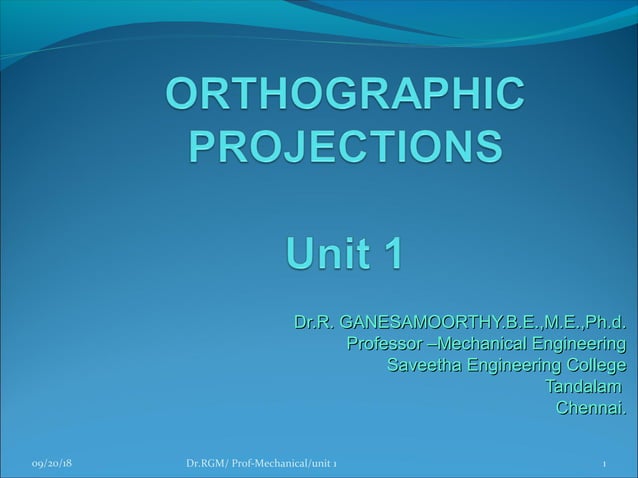 ORTHOGRAPHIC PROJECTIONS

Unit 1

Dr.R. GANESAMOORTHY.B.E.,M.E.,Ph.d.
Professor –Mechanical Engineering
Saveetha Engineering College
Tandalam
Chennai.

09/20/18

Dr.RGM/ Prof-Mechanical/unit 1

1